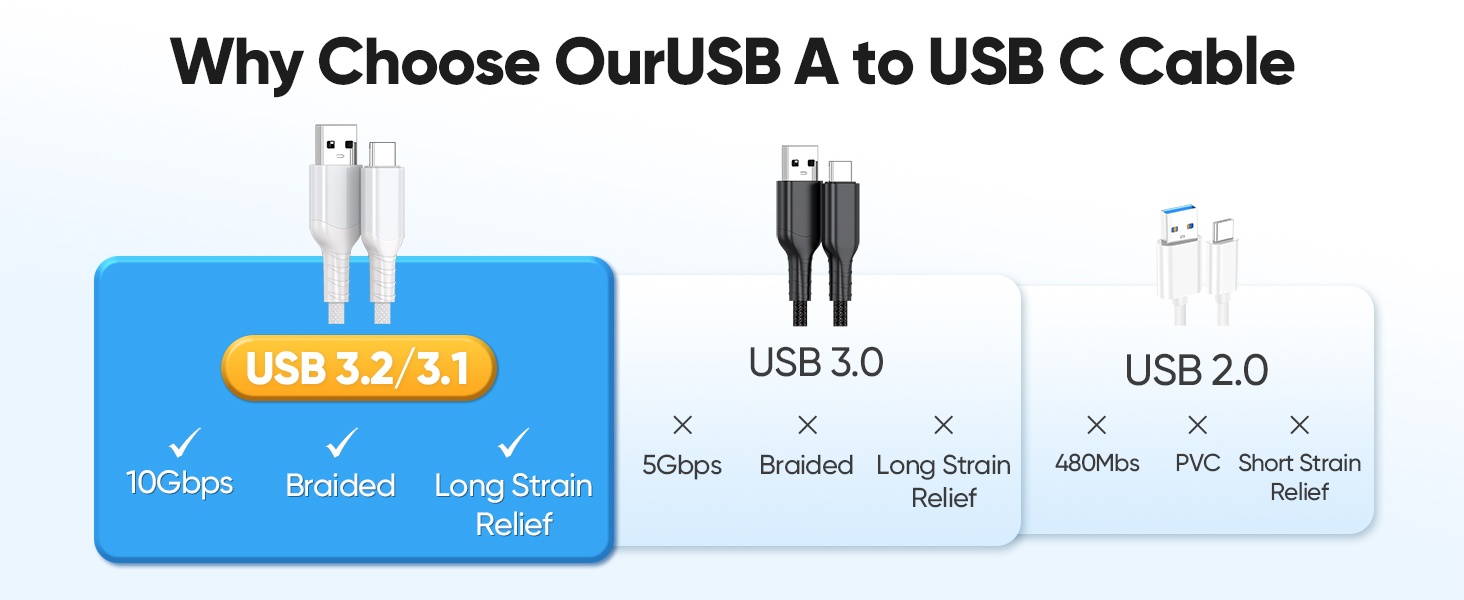 Why Choose OurUSB A to USB C Cable

USB 3.2/3.1

✓ 10Gbps ✓ Braided ✓ Long Strain Relief

USB 3.0

× 5Gbps × Braided × Long Strain Relief

USB 2.0

× 480Mbs × PVC × Short Strain Relief